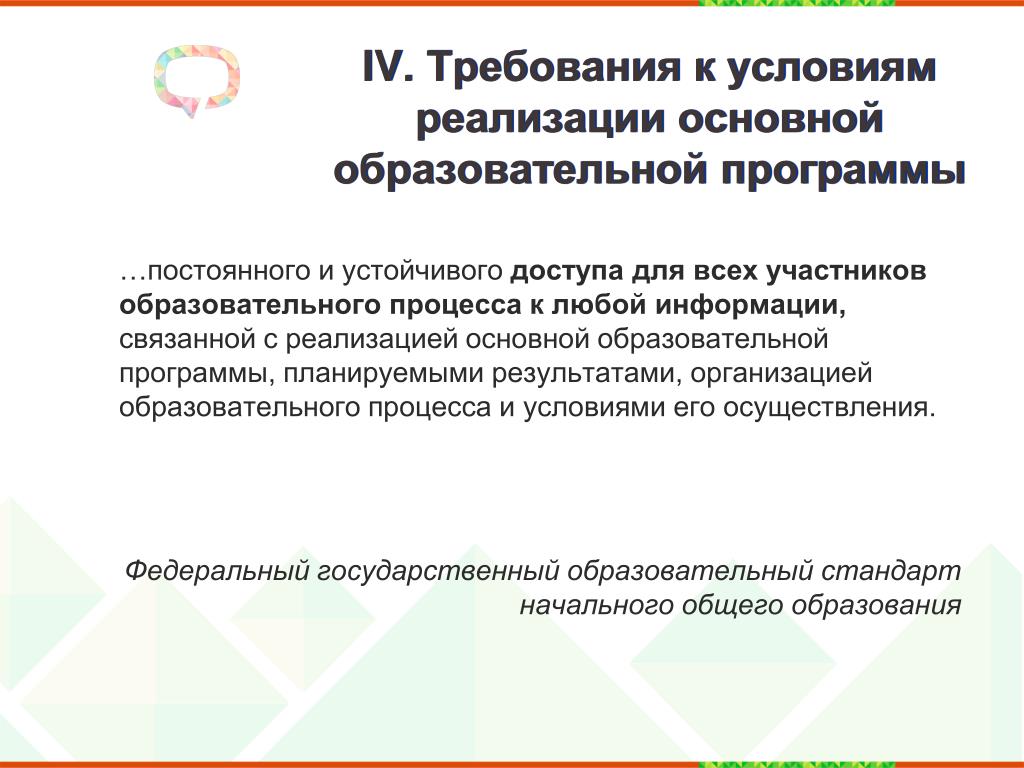 IV. Требования к условиям реализации основной образовательной программы

…постоянного и устойчивого доступа для всех участников образовательного процесса к любой информации, связанной с реализацией основной образовательной программы, планируемыми результатами, организацией образовательного процесса и условиями его осуществления.

Федеральный государственный образовательный стандарт начального общего образования